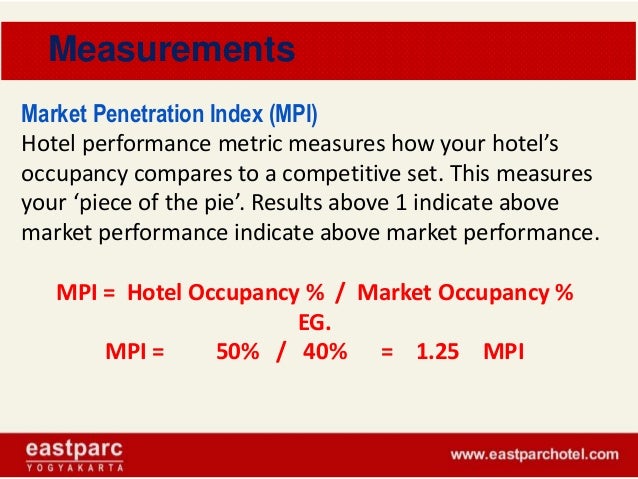 Measurements

Market Penetration Index (MPI)
Hotel performance metric measures how your hotel's occupancy compares to a competitive set. This measures your 'piece of the pie'. Results above 1 indicate above market performance indicate above market performance.

MPI = Hotel Occupancy % / Market Occupancy %
EG.
MPI = 50% / 40% = 1.25 MPI

eastparc
YOGYAKARTA

www.eastparchotel.com